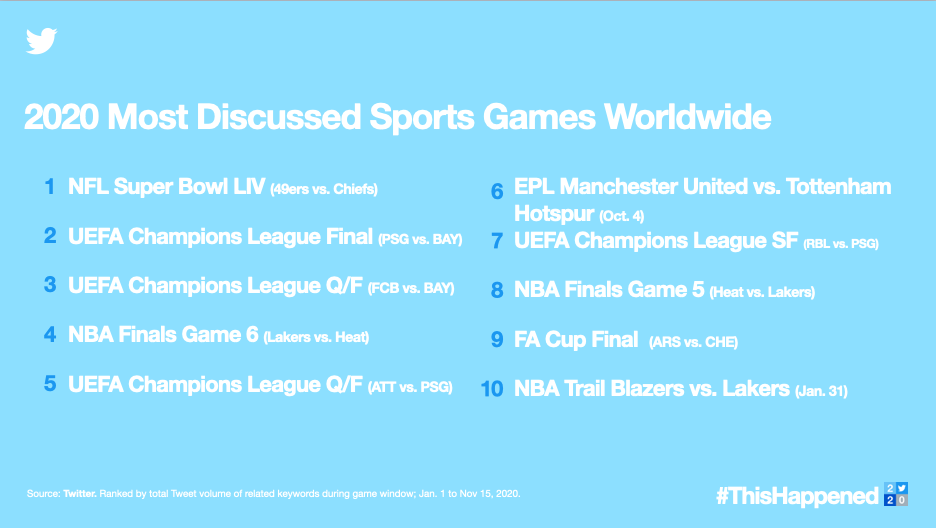 2020 Most Discussed Sports Games Worldwide

1 NFL Super Bowl LIV (49ers vs. Chiefs)

2 UEFA Champions League Final (PSG vs. BAY)

3 UEFA Champions League Q/F (FCB vs. BAY)

4 NBA Finals Game 6 (Lakers vs. Heat)

5 UEFA Champions League Q/F (ATT vs. PSG)

6 EPL Manchester United vs. Tottenham Hotspur (Oct. 4)

7 UEFA Champions League SF (RBL vs. PSG)

8 NBA Finals Game 5 (Heat vs. Lakers)

9 FA Cup Final (ARS vs. CHE)

10 NBA Trail Blazers vs. Lakers (Jan. 31)

Source: Twitter. Ranked by total Tweet volume of related keywords during game window; Jan. 1 to Nov 15, 2020.

#ThisHappened 2 2 0